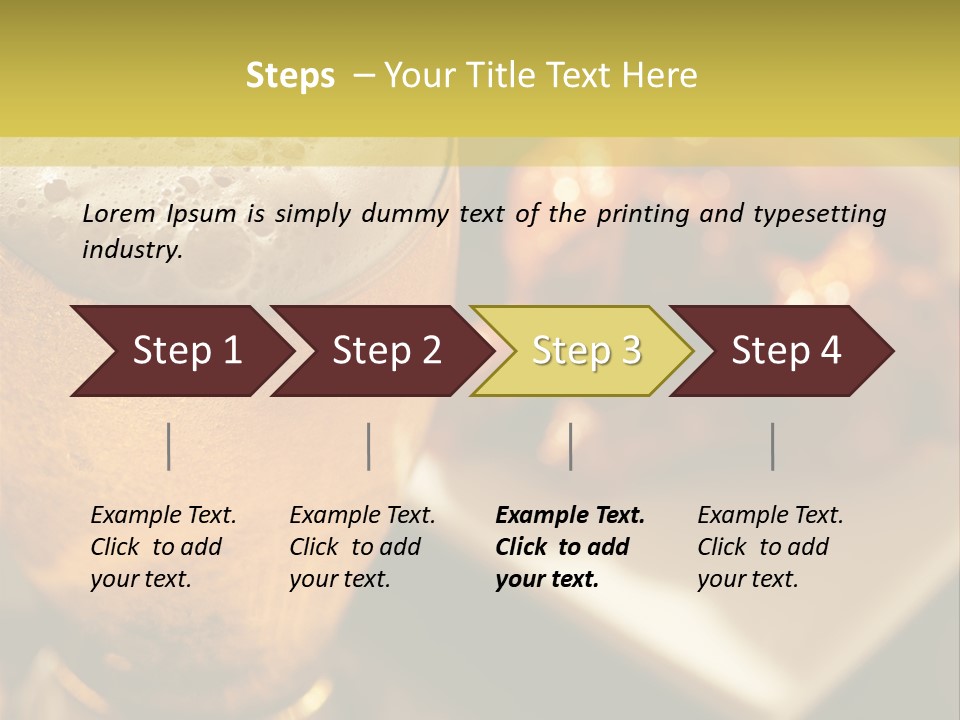 Steps – Your Title Text Here

Lorem Ipsum is simply dummy text of the printing and typesetting industry.

Step 1

Step 2

Step 3

Step 4

Example Text. Click to add your text.

Example Text. Click to add your text.

Example Text. Click to add your text.

Example Text. Click to add your text.